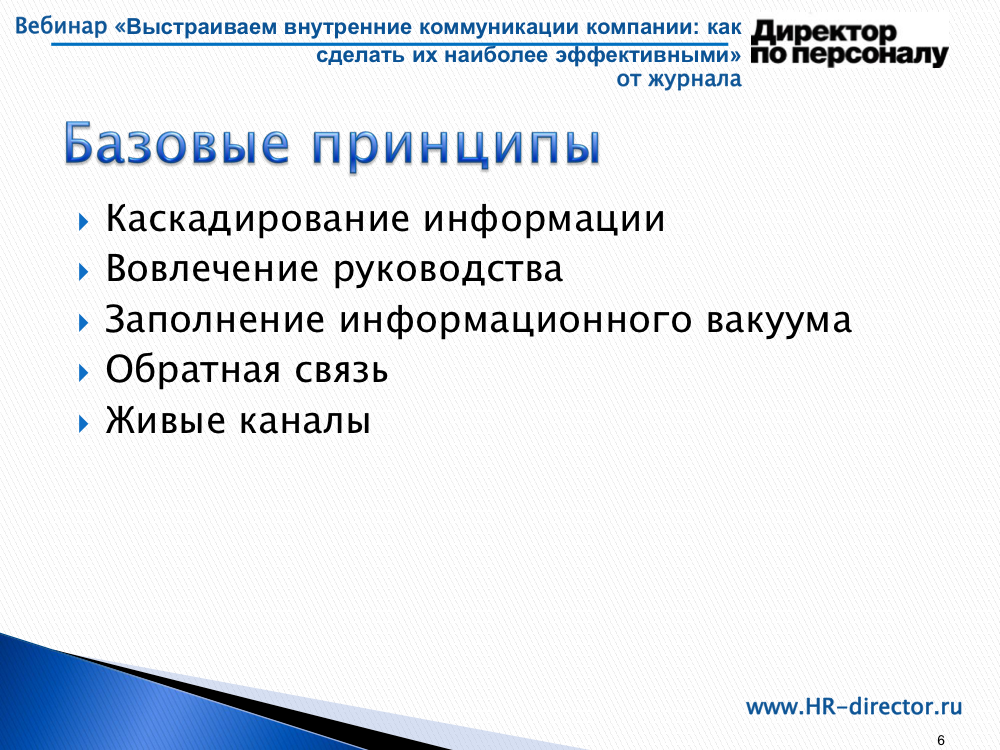 Вебинар «Выстраиваем внутренние коммуникации компании: как сделать их наиболее эффективными» от журнала

Директор по персоналу

Базовые принципы

Каскадирование информации
Вовлечение руководства
Заполнение информационного вакуума
Обратная связь
Живые каналы

www.HR-director.ru

6